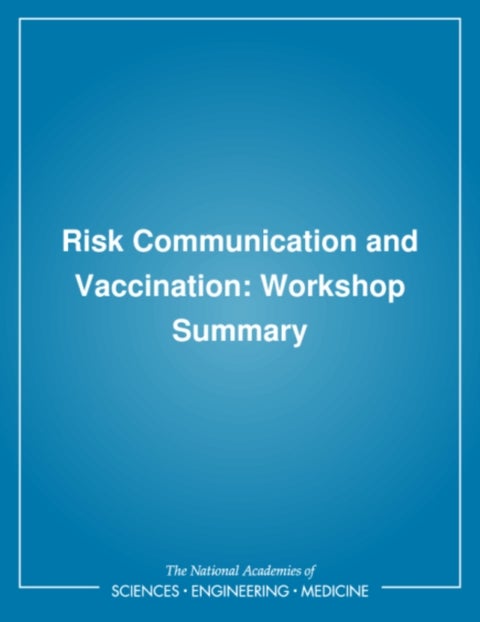 Risk Communication and Vaccination: Workshop Summary

The National Academies of
SCIENCES · ENGINEERING · MEDICINE